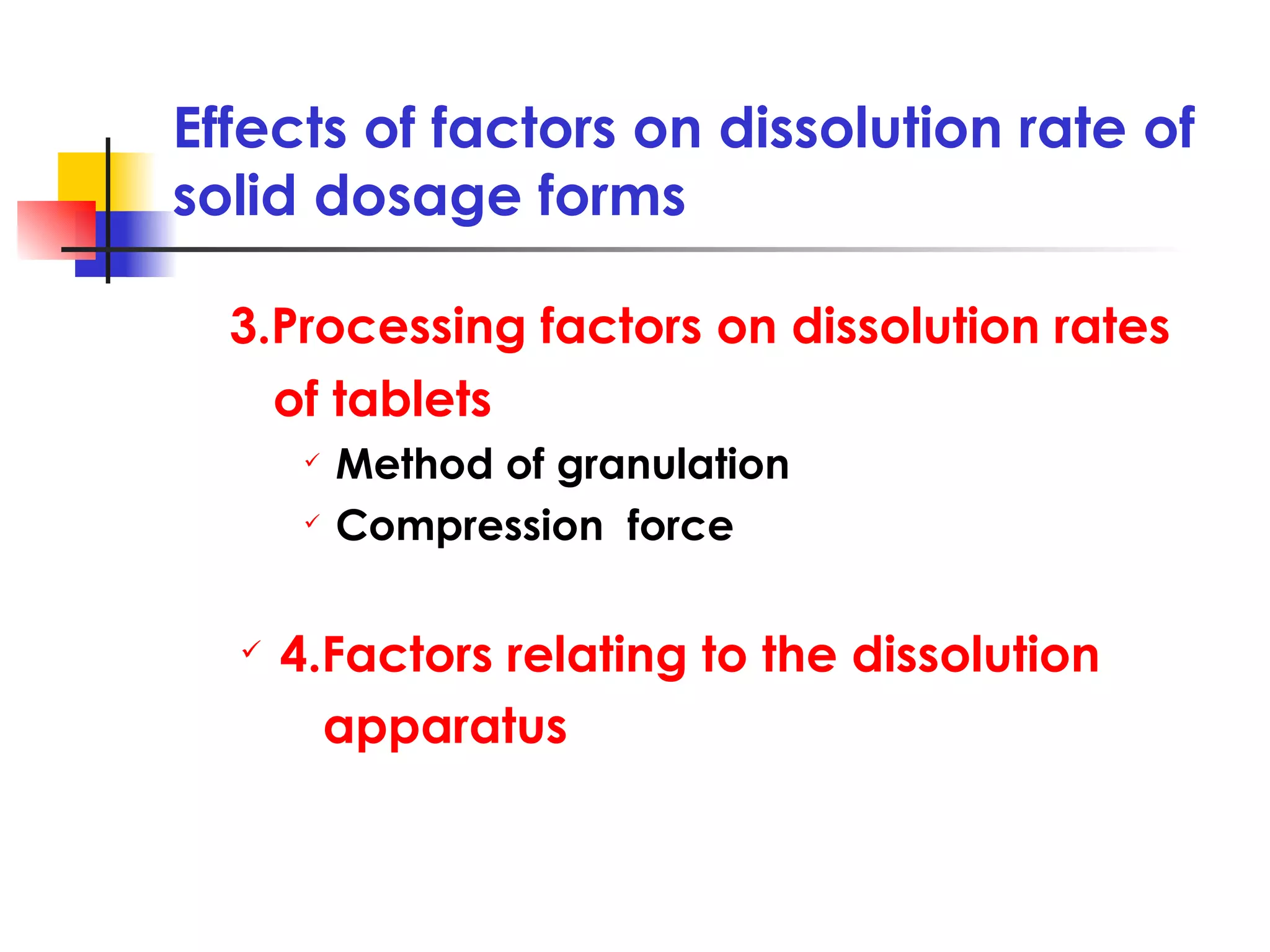 Effects of factors on dissolution rate of solid dosage forms

3.Processing factors on dissolution rates of tablets

✓ Method of granulation

✓ Compression force

✓ 4.Factors relating to the dissolution apparatus